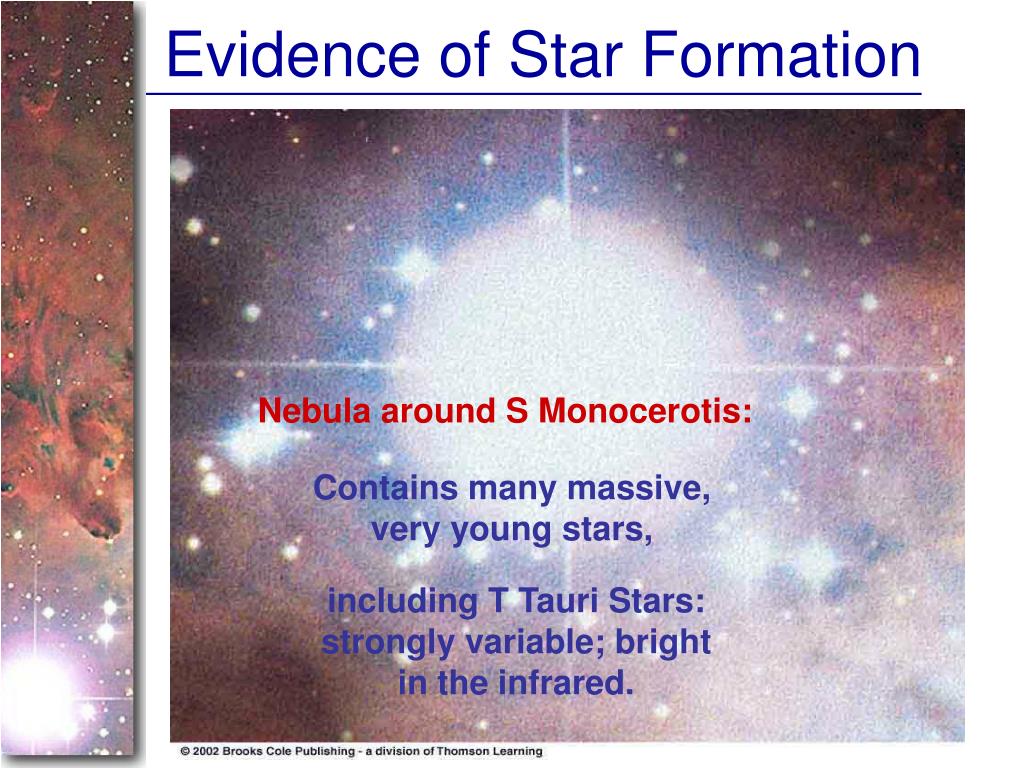 Evidence of Star Formation

Nebula around S Monocerotis:

Contains many massive, very young stars,

including T Tauri Stars: strongly variable; bright in the infrared.

© 2002 Brooks Cole Publishing - a division of Thomson Learning